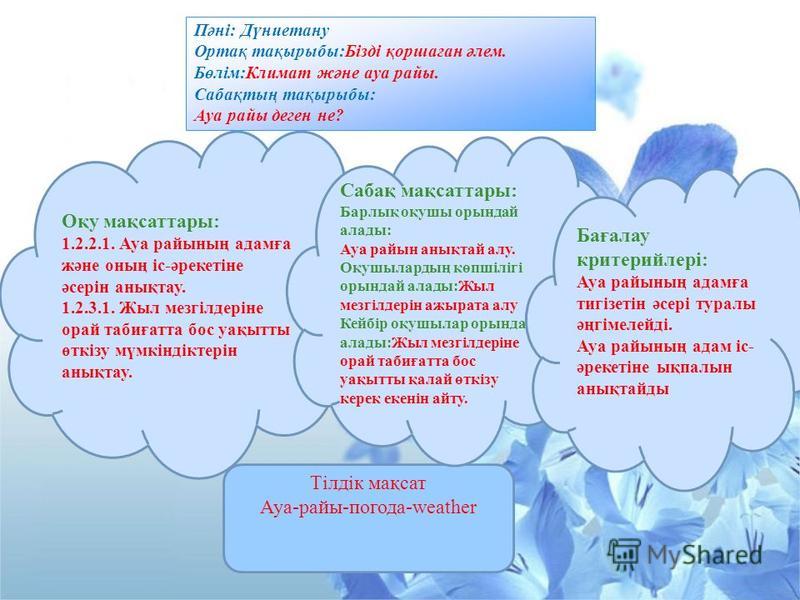 Пәні: Дүниетану
Ортақ тақырыбы:Бізді қоршаған әлем.
Бөлім:Климат және ауа райы.
Сабақтың тақырыбы:
Ауа райы деген не?

Оқу мақсаттары:
1.2.2.1. Ауа райының адамға және оның іс-әрекетіне әсерін анықтау.
1.2.3.1. Жыл мезгілдеріне орай табиғатта бос уақытты өткізу мүмкіндіктерін анықтау.

Сабақ мақсаттары:
Барлық оқушы орындай алады:
Ауа райын анықтай алу.
Оқушылардың көпшілігі орындай алады:Жыл мезгілдерін ажырата алу
Кейбір оқушылар орында алады:Жыл мезгілдеріне орай табиғатта бос уақытты қалай өткізу керек екенін айту.

Бағалау критерийлері:
Ауа райының адамға тигізетін әсері туралы әңгімелейді.
Ауа райының адам іс-әрекетіне ықпалын анықтайды

Тілдік мақсат
Ауа-райы-погода-weather

MyShared